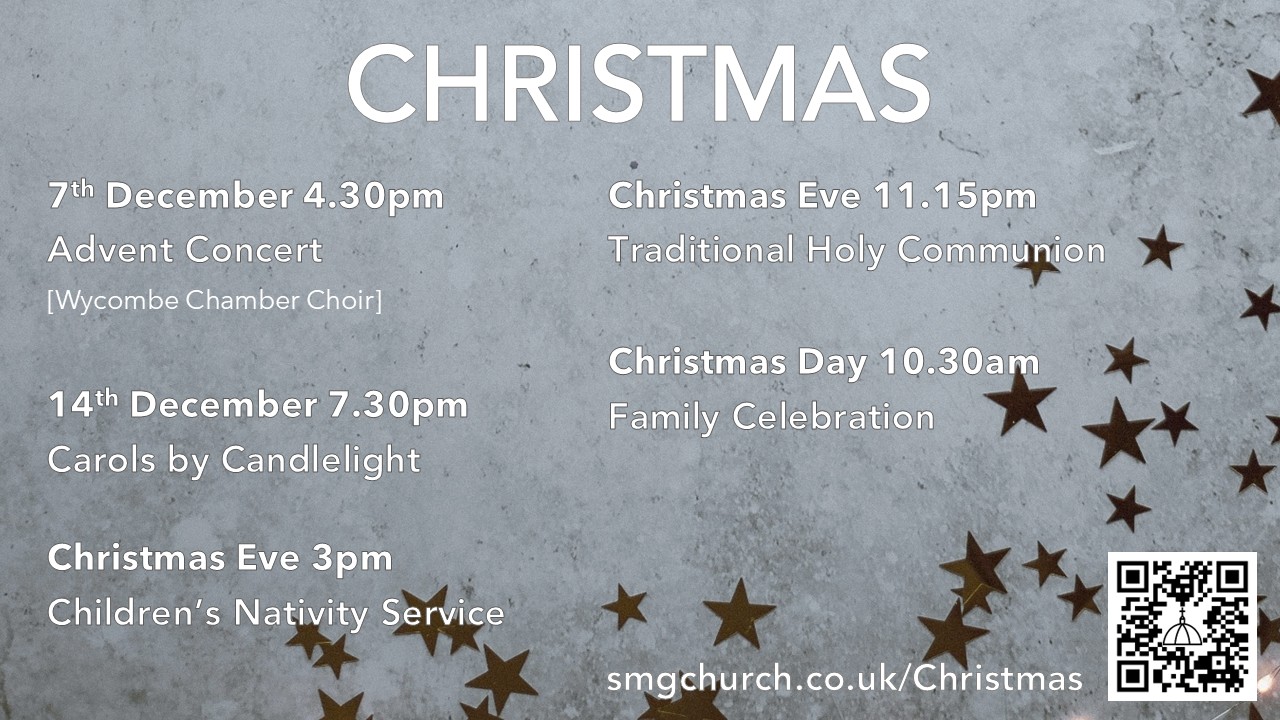 CHRISTMAS

7th December 4.30pm
Advent Concert
[Wycombe Chamber Choir]

14th December 7.30pm
Carols by Candlelight

Christmas Eve 3pm
Children's Nativity Service

Christmas Eve 11.15pm
Traditional Holy Communion

Christmas Day 10.30am
Family Celebration

smgchurch.co.uk/Christmas